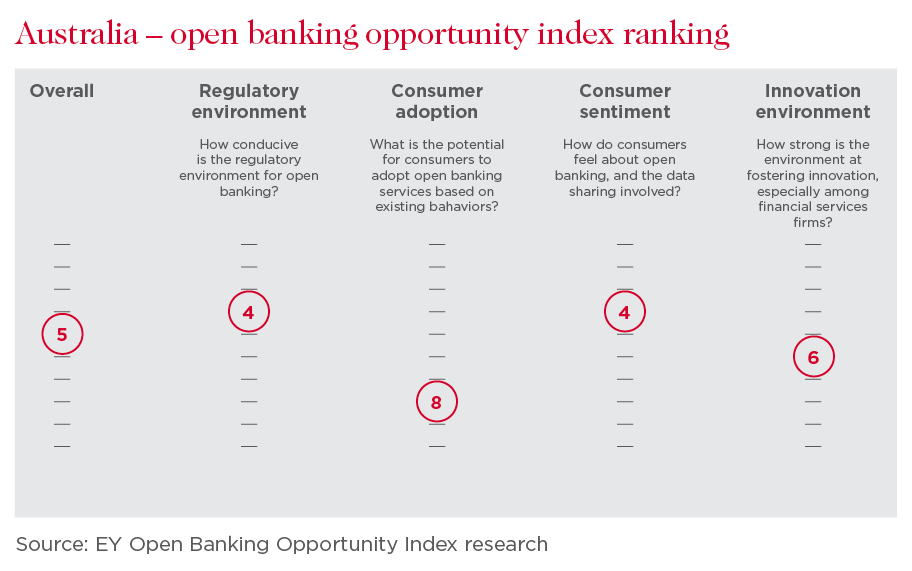 Australia – open banking opportunity index ranking

Overall

5

Regulatory environment

How conducive is the regulatory environment for open banking?

4

Consumer adoption

What is the potential for consumers to adopt open banking services based on existing bahaviors?

8

Consumer sentiment

How do consumers feel about open banking, and the data sharing involved?

4

Innovation environment

How strong is the environment at fostering innovation, especially among financial services firms?

6

Source: EY Open Banking Opportunity Index research